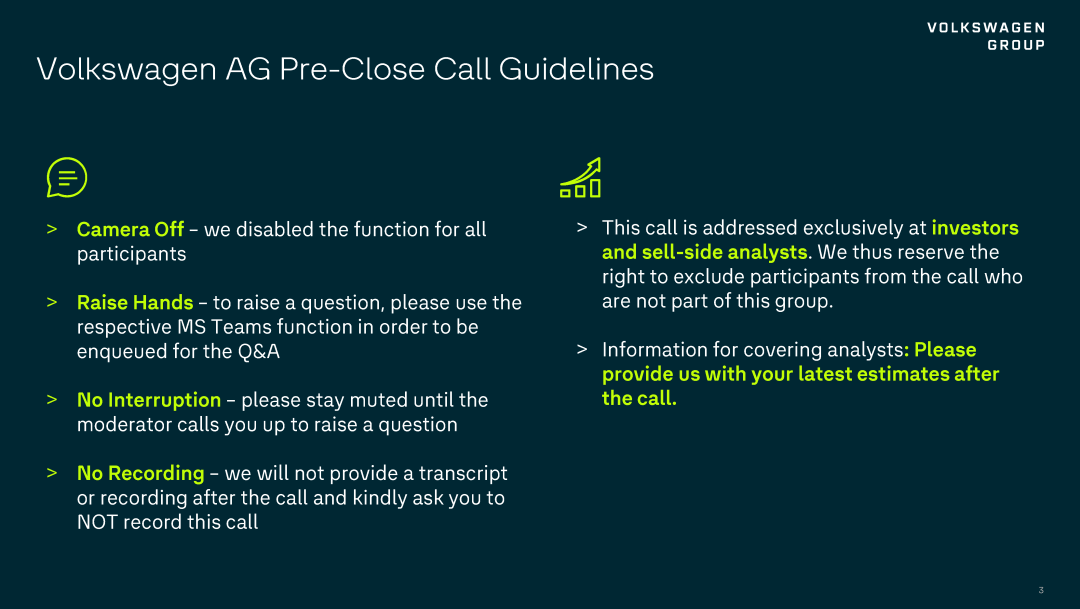 VOLKSWAGEN GROUP

Volkswagen AG Pre-Close Call Guidelines

> Camera Off – we disabled the function for all participants

> Raise Hands – to raise a question, please use the respective MS Teams function in order to be enqueued for the Q&A

> No Interruption – please stay muted until the moderator calls you up to raise a question

> No Recording – we will not provide a transcript or recording after the call and kindly ask you to NOT record this call

> This call is addressed exclusively at investors and sell-side analysts. We thus reserve the right to exclude participants from the call who are not part of this group.

> Information for covering analysts: Please provide us with your latest estimates after the call.

3